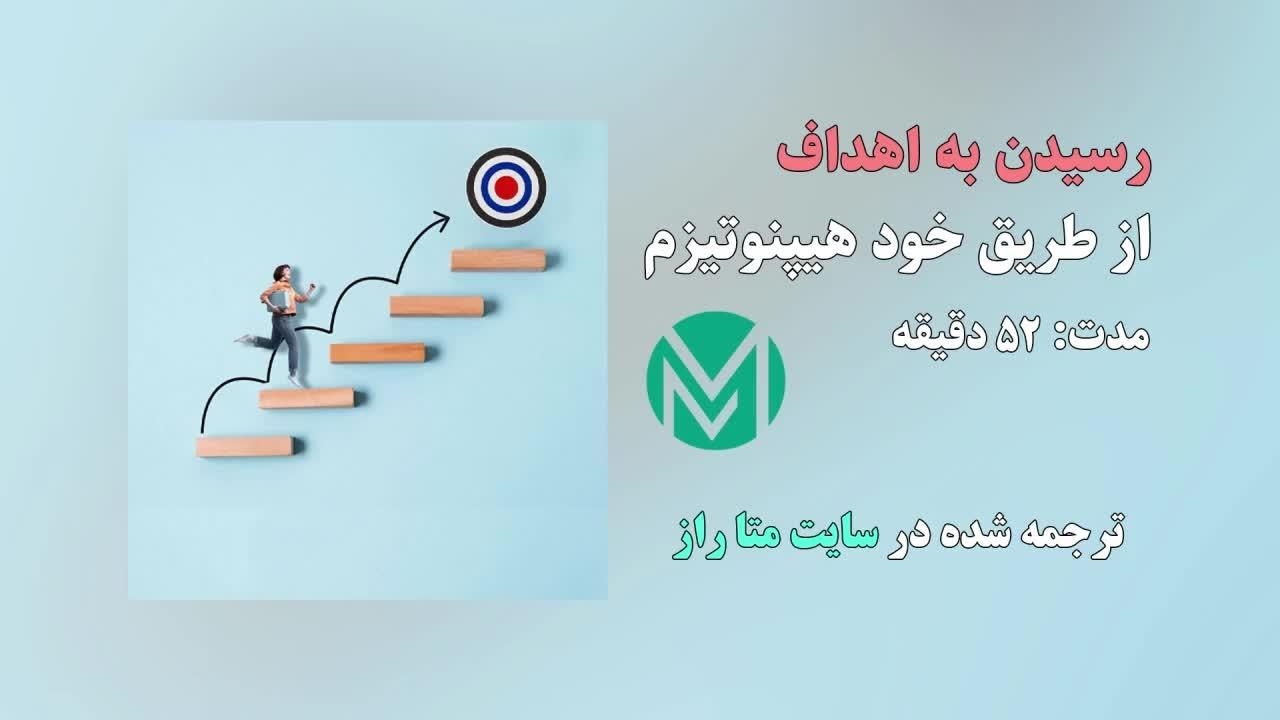 رسیدن به اهداف
از طریق خود هیپنوتیزم
مدت: ۵۲ دقیقه

ترجمه شده در سایت متا راز